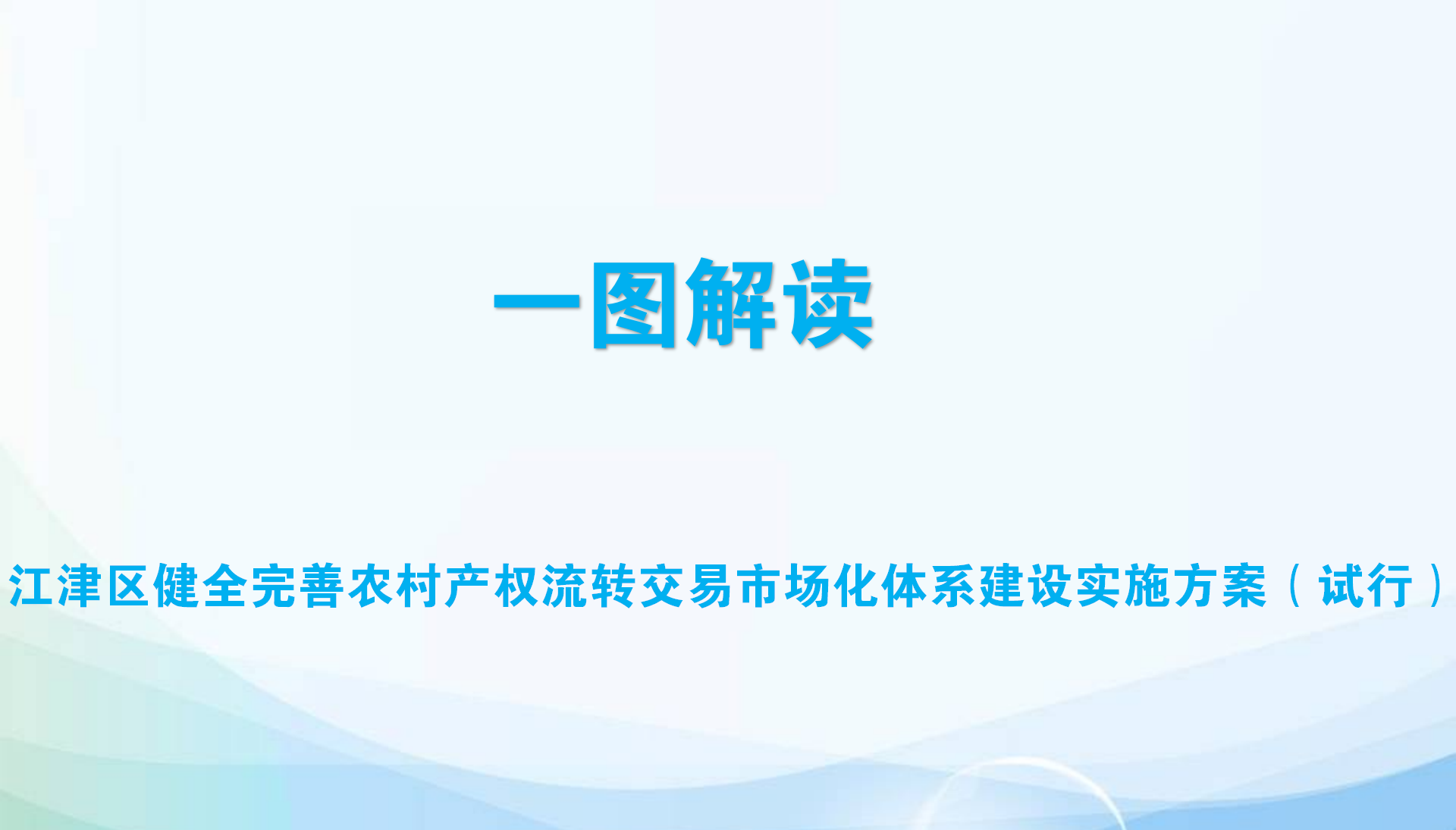 一图解读

江津区健全完善农村产权流转交易市场化体系建设实施方案（试行）